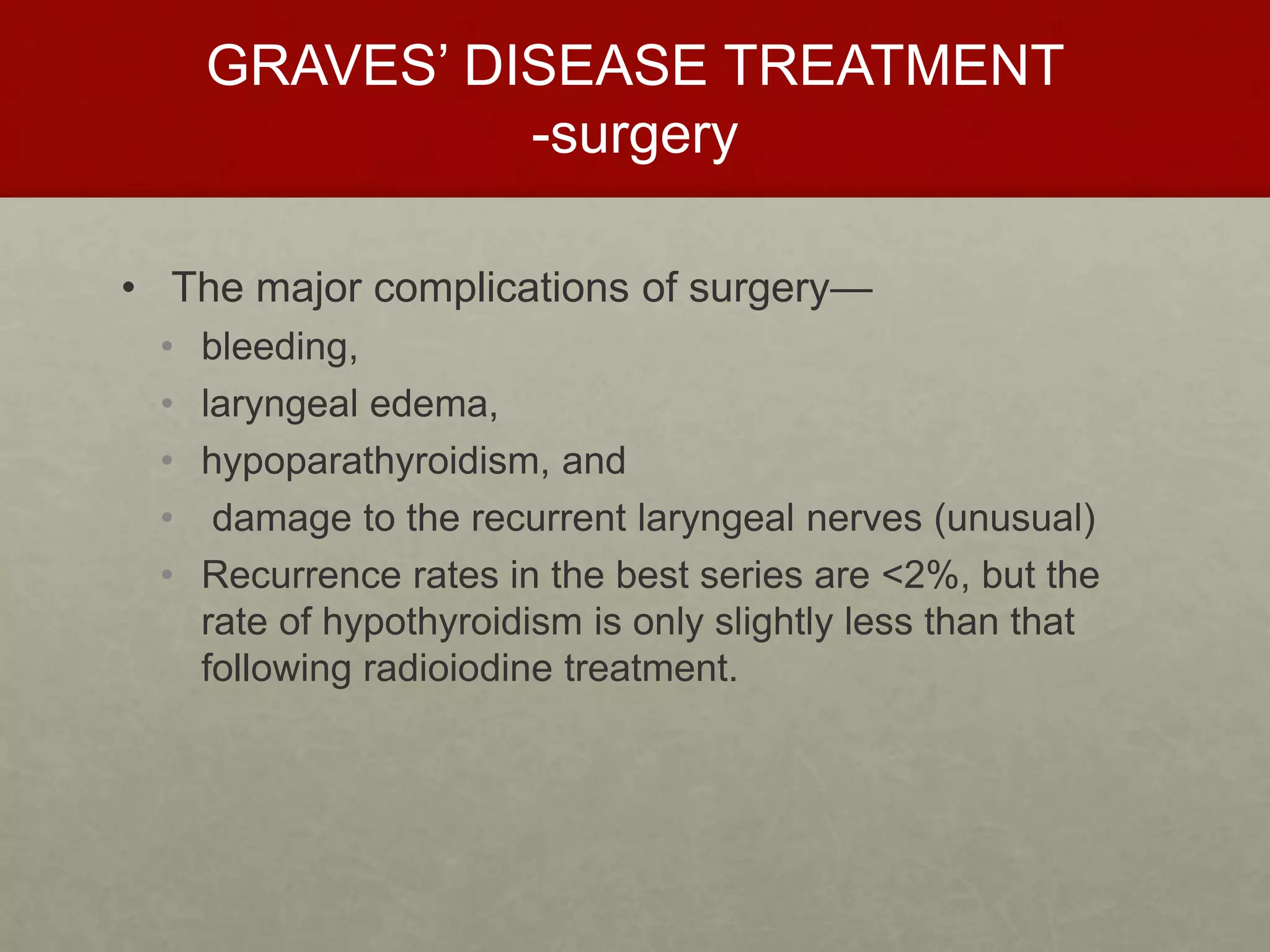 GRAVES' DISEASE TREATMENT
-surgery

• The major complications of surgery—
  • bleeding,
  • laryngeal edema,
  • hypoparathyroidism, and
  • damage to the recurrent laryngeal nerves (unusual)
  • Recurrence rates in the best series are <2%, but the rate of hypothyroidism is only slightly less than that following radioiodine treatment.